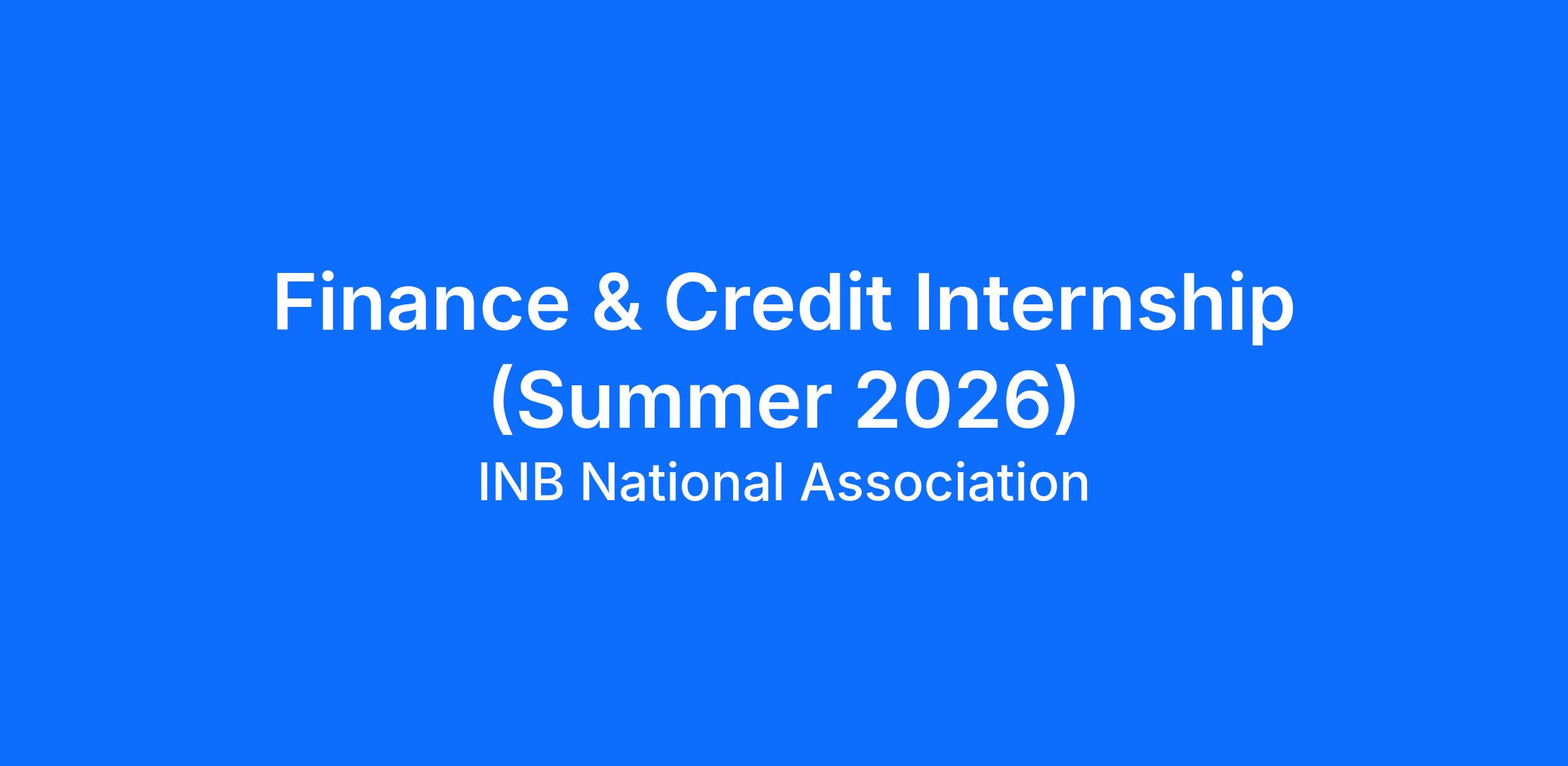 Finance & Credit Internship (Summer 2026)

INB National Association